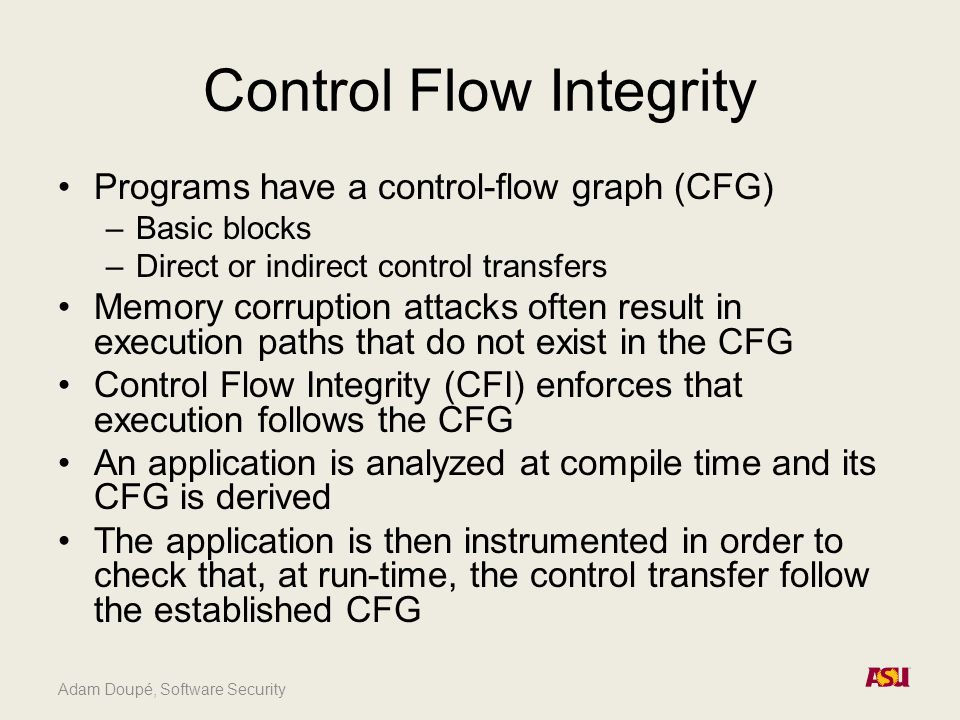 Control Flow Integrity

• Programs have a control-flow graph (CFG)
  – Basic blocks
  – Direct or indirect control transfers
• Memory corruption attacks often result in execution paths that do not exist in the CFG
• Control Flow Integrity (CFI) enforces that execution follows the CFG
• An application is analyzed at compile time and its CFG is derived
• The application is then instrumented in order to check that, at run-time, the control transfer follow the established CFG

Adam Doupé, Software Security

ASU